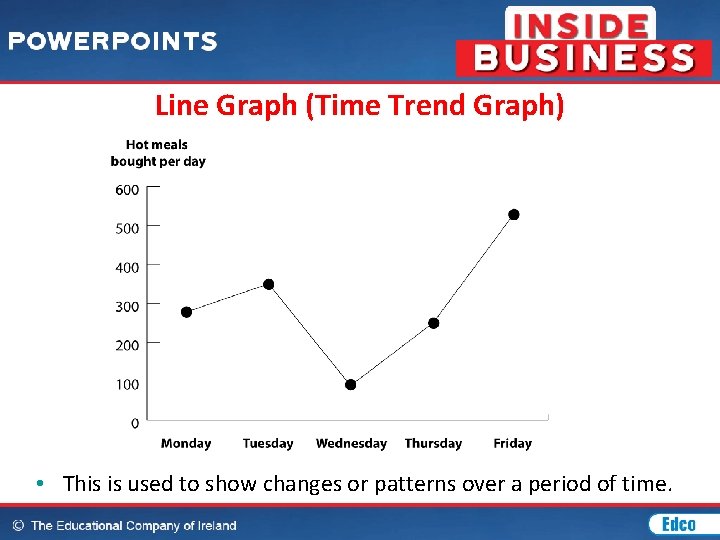 POWERPOINTS

INSIDE BUSINESS

Line Graph (Time Trend Graph)

Hot meals bought per day

600
500
400
300
200
100
0

Monday Tuesday Wednesday Thursday Friday

• This is used to show changes or patterns over a period of time.

© The Educational Company of Ireland

Edco